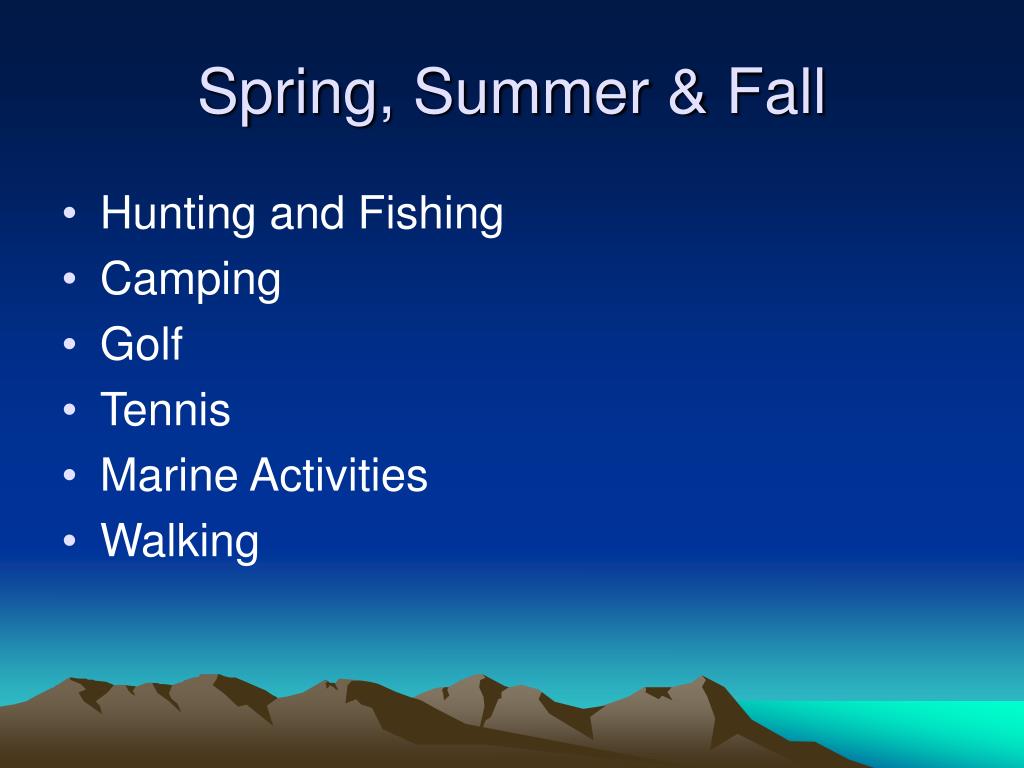 Spring, Summer & Fall

• Hunting and Fishing
• Camping
• Golf
• Tennis
• Marine Activities
• Walking